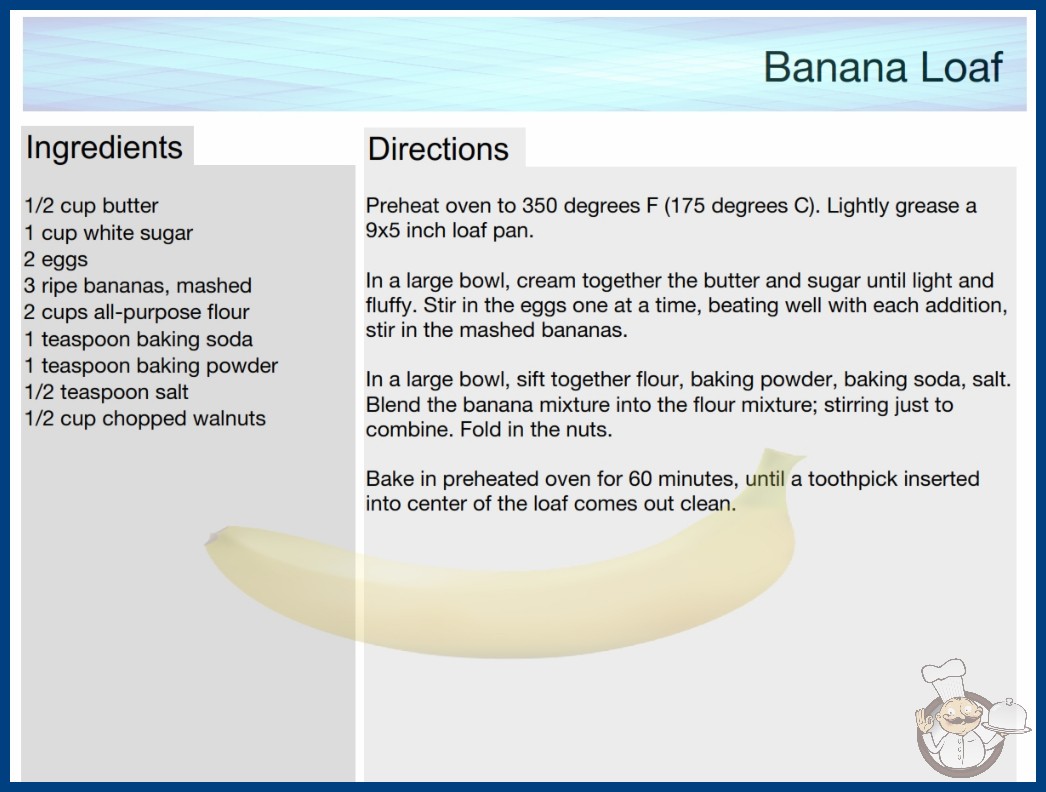 Banana Loaf

Ingredients

1/2 cup butter
1 cup white sugar
2 eggs
3 ripe bananas, mashed
2 cups all-purpose flour
1 teaspoon baking soda
1 teaspoon baking powder
1/2 teaspoon salt
1/2 cup chopped walnuts

Directions

Preheat oven to 350 degrees F (175 degrees C). Lightly grease a 9x5 inch loaf pan.

In a large bowl, cream together the butter and sugar until light and fluffy. Stir in the eggs one at a time, beating well with each addition, stir in the mashed bananas.

In a large bowl, sift together flour, baking powder, baking soda, salt. Blend the banana mixture into the flour mixture; stirring just to combine. Fold in the nuts.

Bake in preheated oven for 60 minutes, until a toothpick inserted into center of the loaf comes out clean.